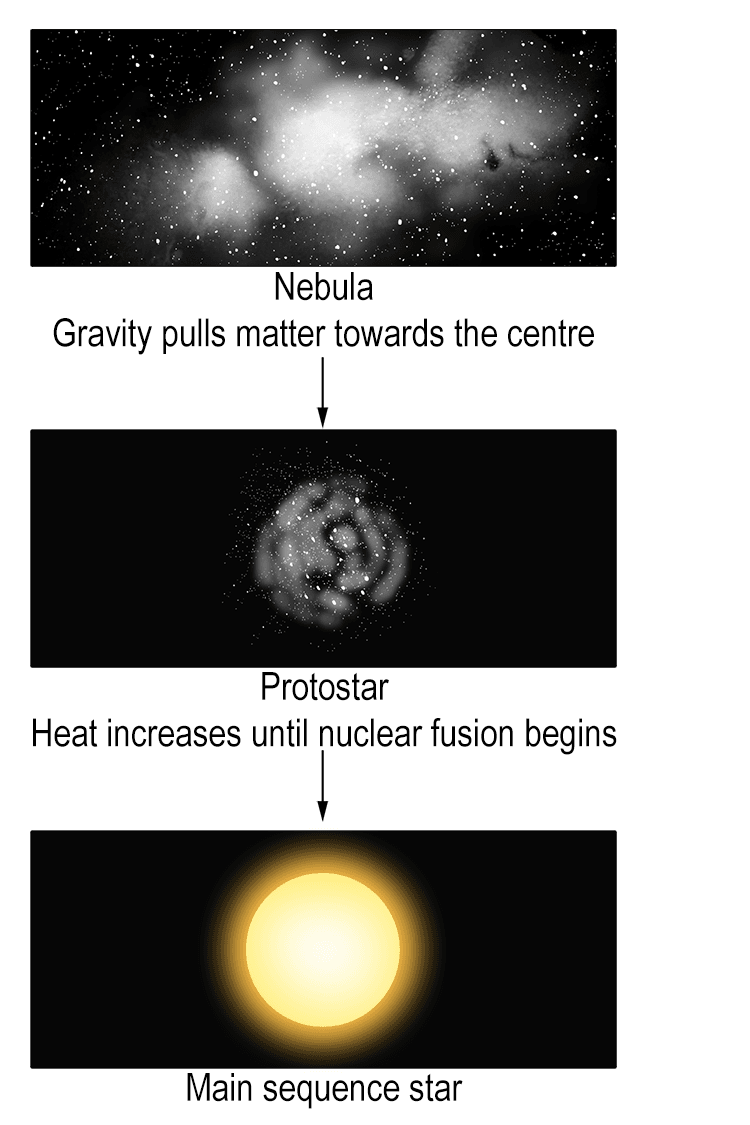 Nebula
Gravity pulls matter towards the centre

Protostar
Heat increases until nuclear fusion begins

Main sequence star